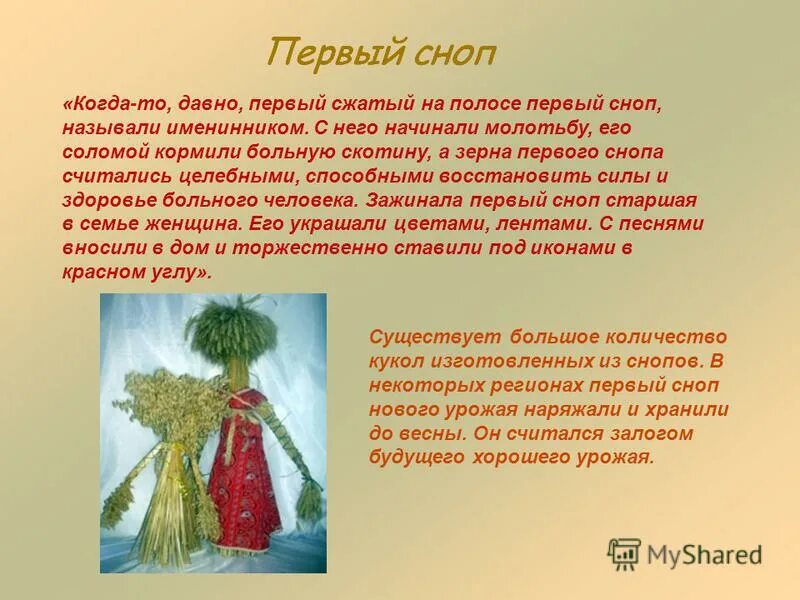 Первый сноп

«Когда-то, давно, первый сжатый на полосе первый сноп, называли именинником. С него начинали молотьбу, его соломой кормили больную скотину, а зерна первого снопа считались целебными, способными восстановить силы и здоровье больного человека. Зажинала первый сноп старшая в семье женщина. Его украшали цветами, лентами. С песнями вносили в дом и торжественно ставили под иконами в красном углу».

Существует большое количество кукол изготовленных из снопов. В некоторых регионах первый сноп нового урожая наряжали и хранили до весны. Он считался залогом будущего хорошего урожая.

MyShared